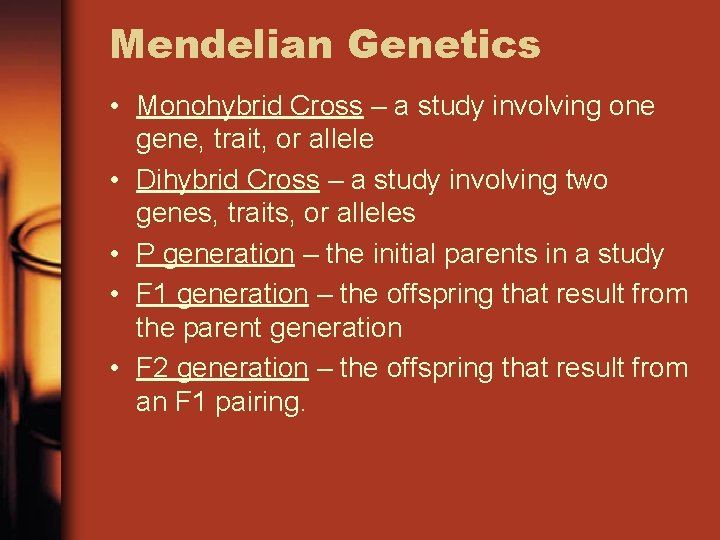 Mendelian Genetics

• Monohybrid Cross – a study involving one gene, trait, or allele
• Dihybrid Cross – a study involving two genes, traits, or alleles
• P generation – the initial parents in a study
• F1 generation – the offspring that result from the parent generation
• F2 generation – the offspring that result from an F1 pairing.